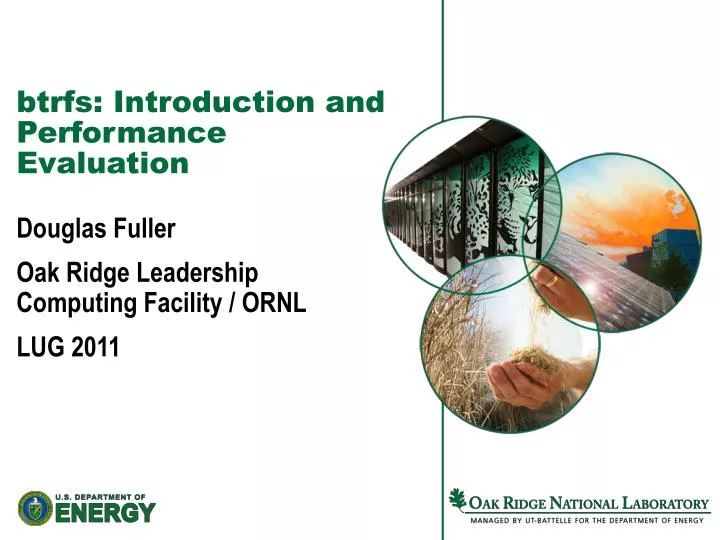 btrfs: Introduction and Performance Evaluation

Douglas Fuller

Oak Ridge Leadership Computing Facility / ORNL

LUG 2011

U.S. DEPARTMENT OF ENERGY

OAK RIDGE NATIONAL LABORATORY
MANAGED BY UT-BATTELLE FOR THE DEPARTMENT OF ENERGY